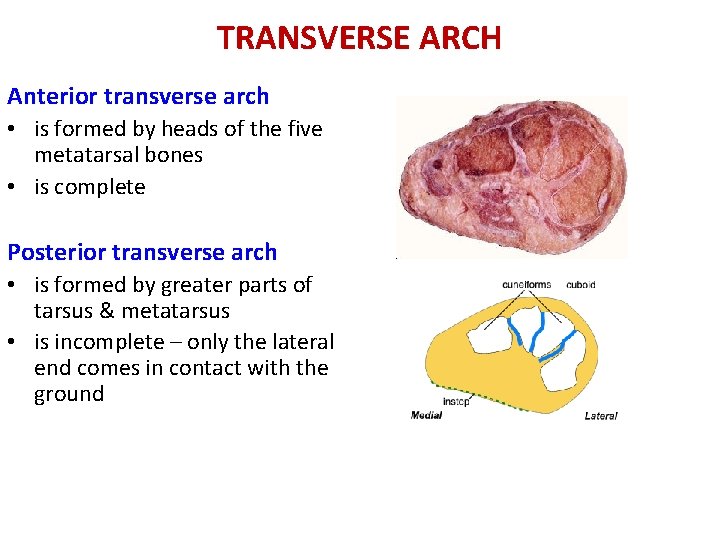 TRANSVERSE ARCH

Anterior transverse arch
• is formed by heads of the five metatarsal bones
• is complete

Posterior transverse arch
• is formed by greater parts of tarsus & metatarsus
• is incomplete – only the lateral end comes in contact with the ground

cuneiforms cuboid
instep
Medial Lateral